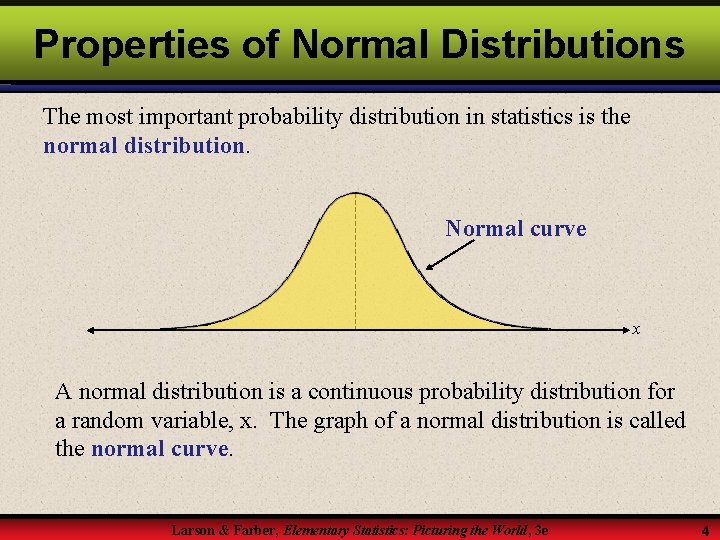 Properties of Normal Distributions

The most important probability distribution in statistics is the normal distribution.

Normal curve

$x$

A normal distribution is a continuous probability distribution for a random variable, x. The graph of a normal distribution is called the normal curve.

Larson & Farber, Elementary Statistics: Picturing the World, 3e

4